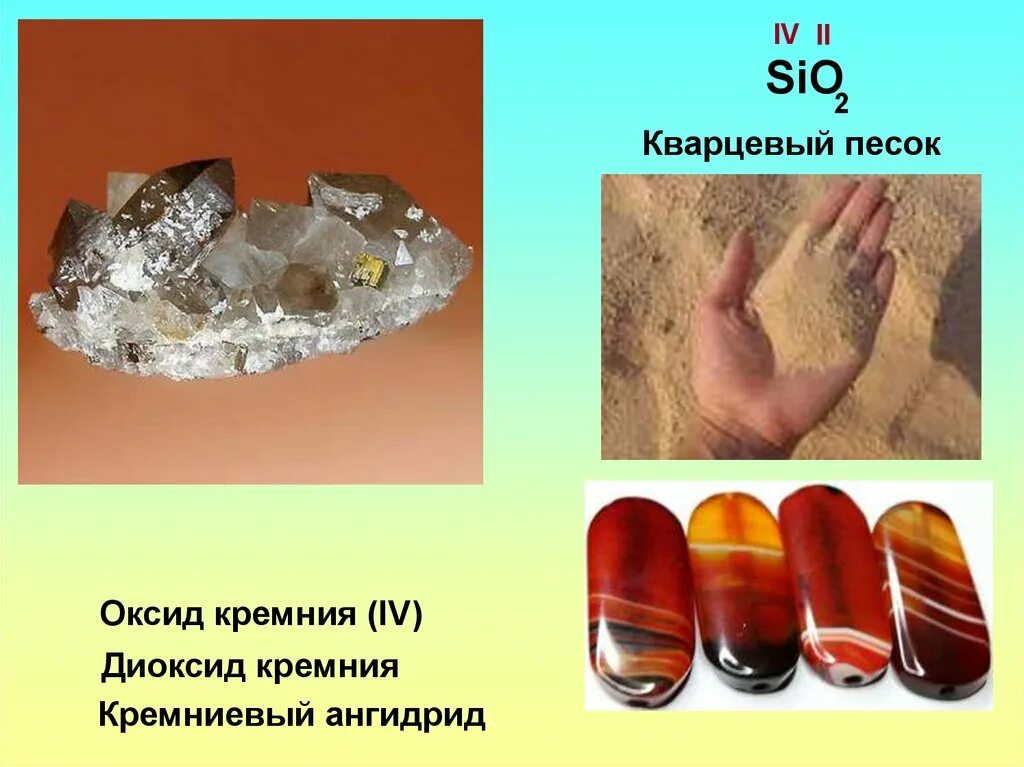 IV II
$SiO_2$
Кварцевый песок

Оксид кремния (IV)
Диоксид кремния
Кремниевый ангидрид